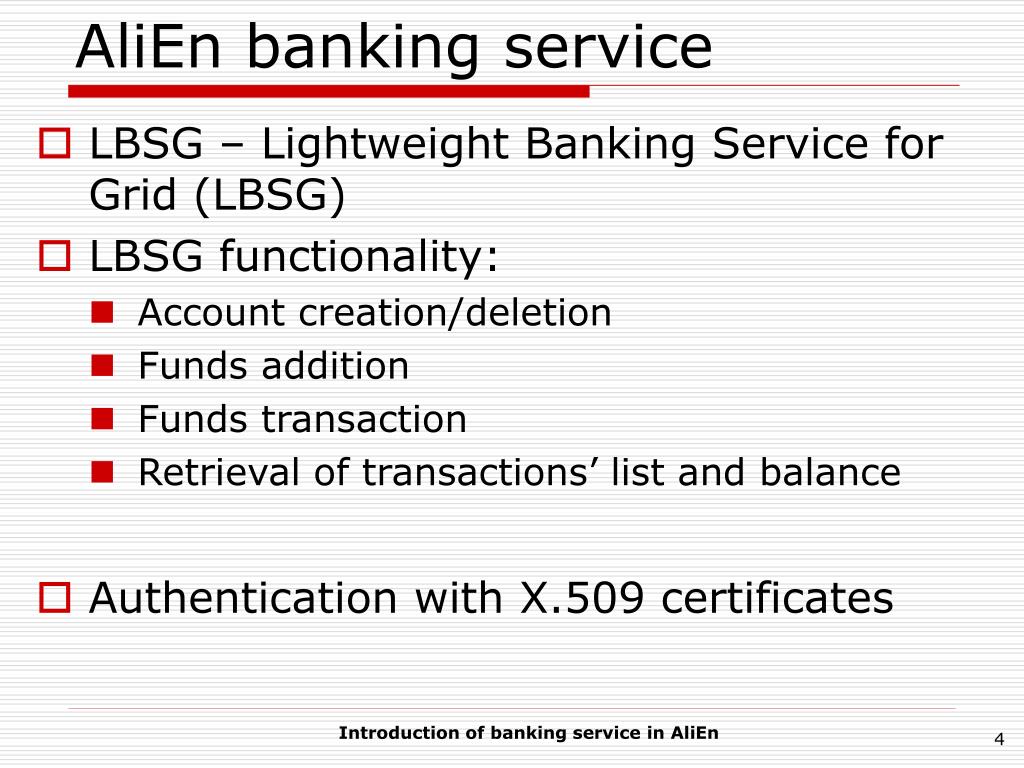 AliEn banking service

LBSG – Lightweight Banking Service for Grid (LBSG)

LBSG functionality:

Account creation/deletion

Funds addition

Funds transaction

Retrieval of transactions’ list and balance

Authentication with X.509 certificates

Introduction of banking service in AliEn

4